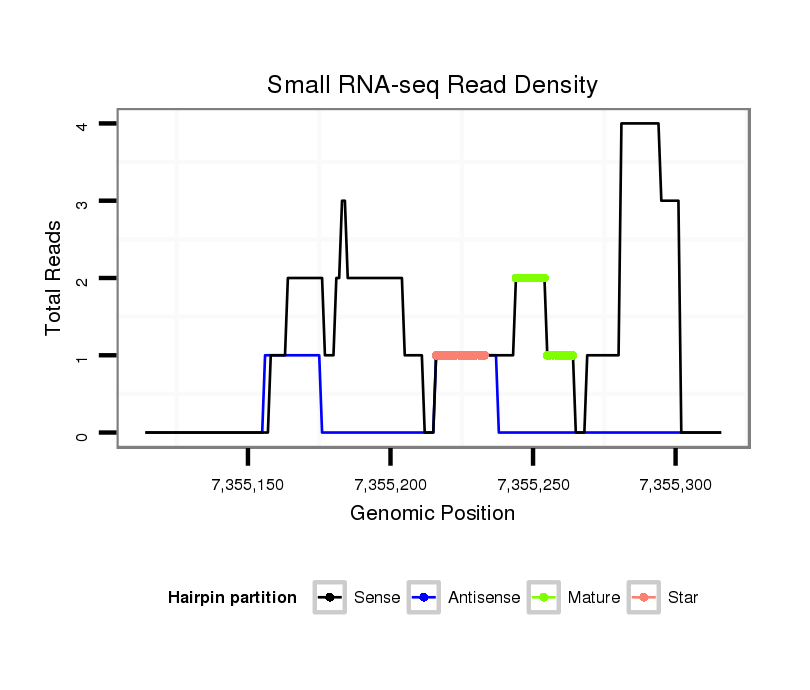 Small RNA-seq Read Density

Total Reads

4
3
2
1
0

7,355,150
7,355,200
7,355,250
7,355,300

Genomic Position

Hairpin partition
Sense
Antisense
Mature
Star